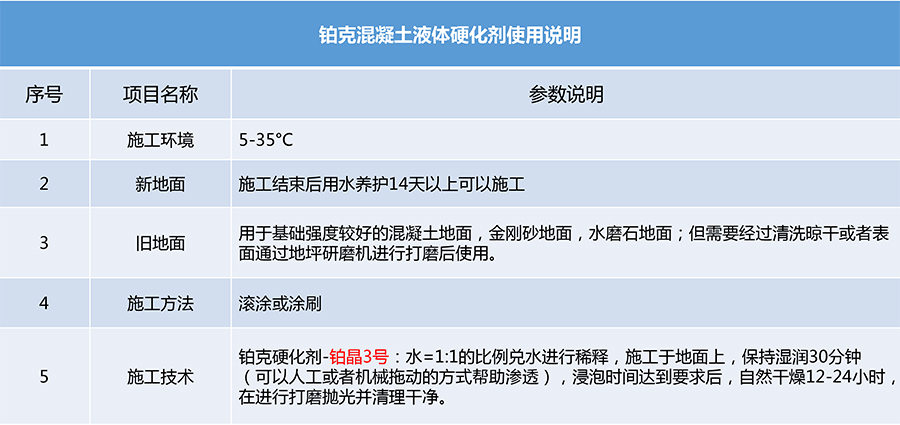 铂克混凝土液体硬化剂使用说明

| 序号 | 项目名称 | 参数说明 |
|---|---|---|
| 1 | 施工环境 | 5-35°C |
| 2 | 新地面 | 施工结束后用水养护14天以上可以施工 |
| 3 | 旧地面 | 用于基础强度较好的混凝土地面，金刚砂地面，水磨石地面；但需要经过清洗晾干或者表面通过地坪研磨机进行打磨后使用。 |
| 4 | 施工方法 | 滚涂或涂刷 |
| 5 | 施工技术 | 铂克硬化剂-铂晶3号：水=1:1的比例兑水进行稀释，施工于地面上，保持湿润30分钟（可以人工或者机械拖动的方式帮助渗透），浸泡时间达到要求后，自然干燥12-24小时，在进行打磨抛光并清理干净。 |